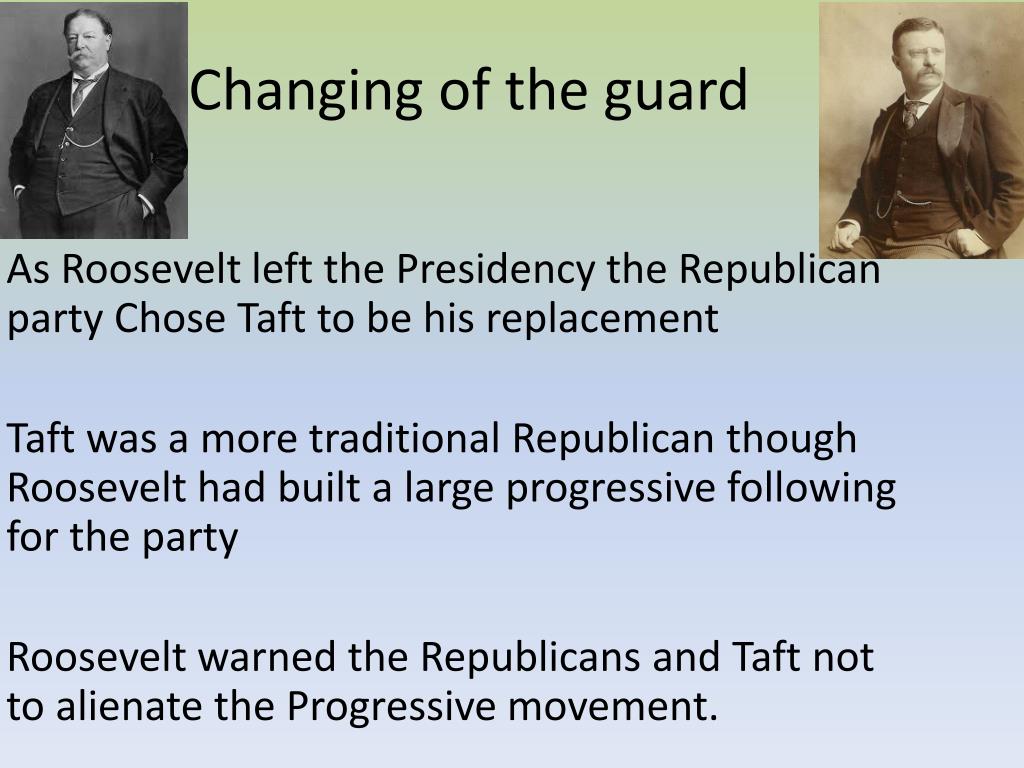 Changing of the guard

As Roosevelt left the Presidency the Republican party Chose Taft to be his replacement

Taft was a more traditional Republican though Roosevelt had built a large progressive following for the party

Roosevelt warned the Republicans and Taft not to alienate the Progressive movement.